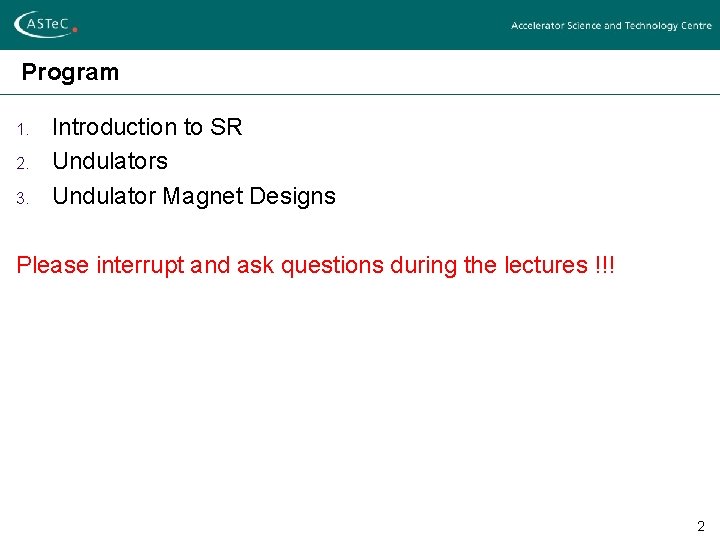 ASTeC

Accelerator Science and Technology Centre

Program

1. Introduction to SR
2. Undulators
3. Undulator Magnet Designs

Please interrupt and ask questions during the lectures !!!

2